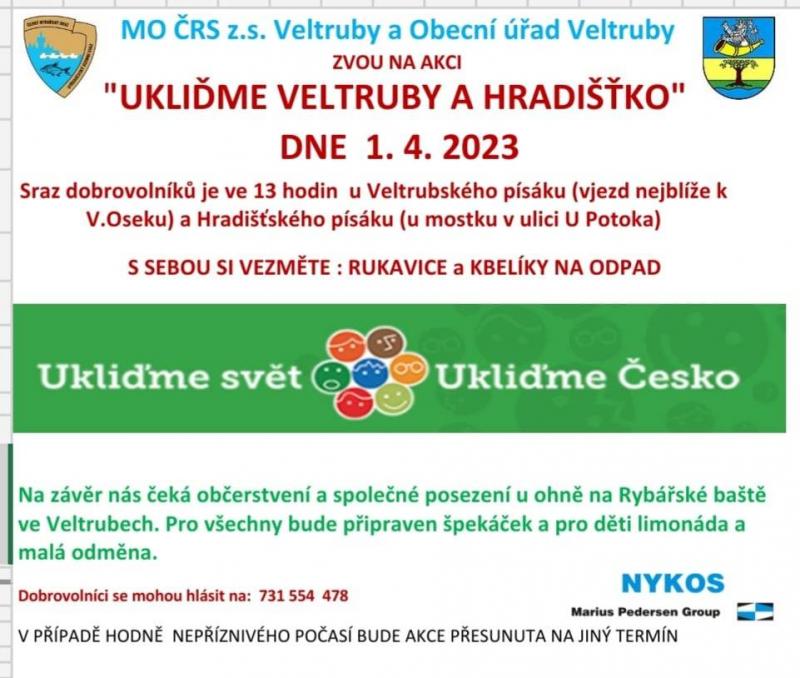 MO ČRS z.s. Veltruby a Obecní úřad Veltruby

ZVOU NA AKCI

"UKLIĎME VELTRUBY A HRADIŠŤKO"

DNE 1. 4. 2023

Sraz dobrovolníků je ve 13 hodin u Veltrubského písáku (vjezd nejblíže k V.Oseku) a Hradišťského písáku (u mostku v ulici U Potoka)

S SEBOU SI VEZMĚTE : RUKAVICE a KBELÍKY NA ODPAD

Ukliďme svět Ukliďme Česko

Na závěr nás čeká občerstvení a společné posezení u ohně na Rybářské baště ve Veltrubech. Pro všechny bude připraven špekáček a pro děti limonáda a malá odměna.

Dobrovolníci se mohou hlásit na: 731 554 478

NYKOS
Marius Pedersen Group

V PŘÍPADĚ HODNĚ NEPŘÍZNIVÉHO POČASÍ BUDE AKCE PŘESUNUTA NA JINÝ TERMÍN